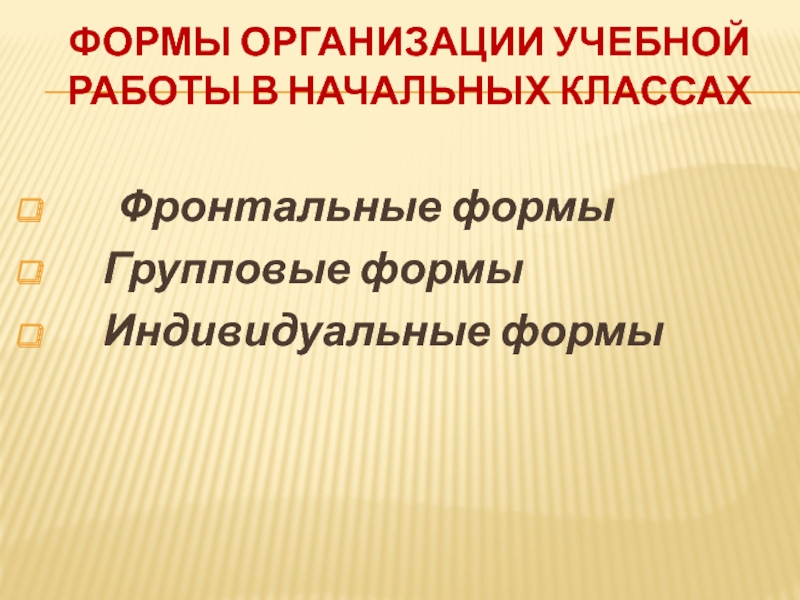 ФОРМЫ ОРГАНИЗАЦИИ УЧЕБНОЙ РАБОТЫ В НАЧАЛЬНЫХ КЛАССАХ

Фронтальные формы
Групповые формы
Индивидуальные формы